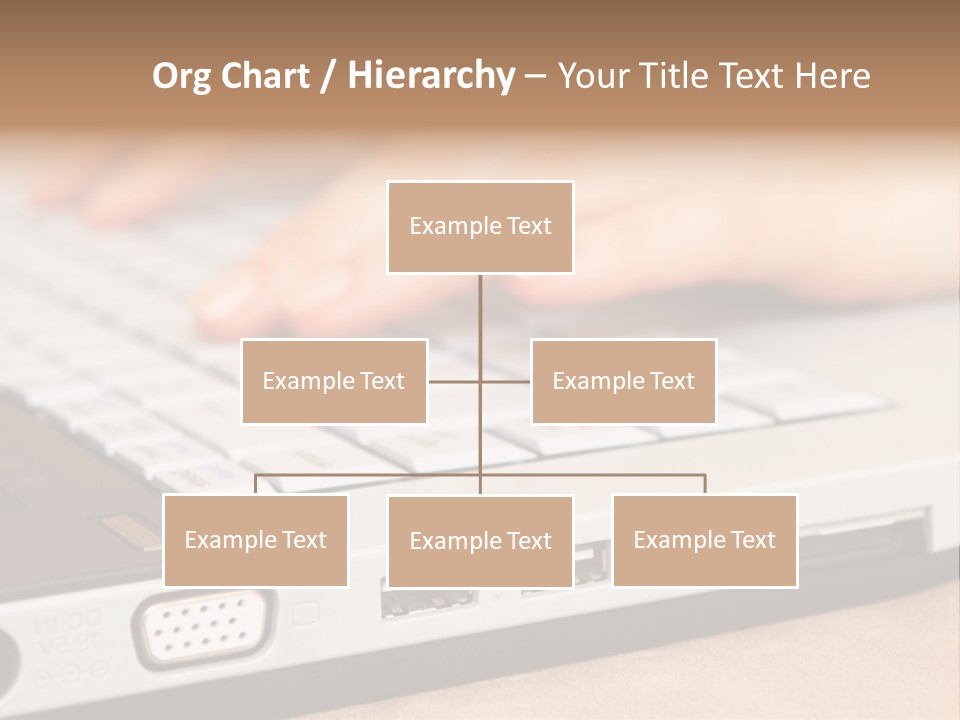 Org Chart / Hierarchy – Your Title Text Here

Example Text

Example Text

Example Text

Example Text

Example Text

Example Text